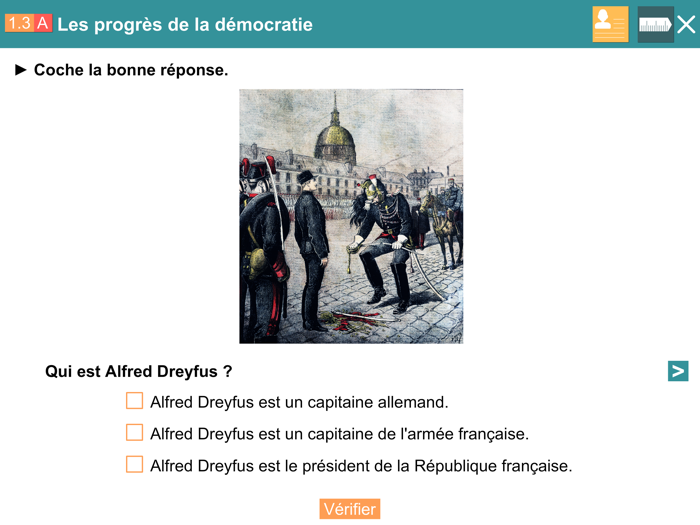 1.3 A Les progrès de la démocratie

► Coche la bonne réponse.

Qui est Alfred Dreyfus ?

>

Alfred Dreyfus est un capitaine allemand.

Alfred Dreyfus est un capitaine de l'armée française.

Alfred Dreyfus est le président de la République française.

Vérifier